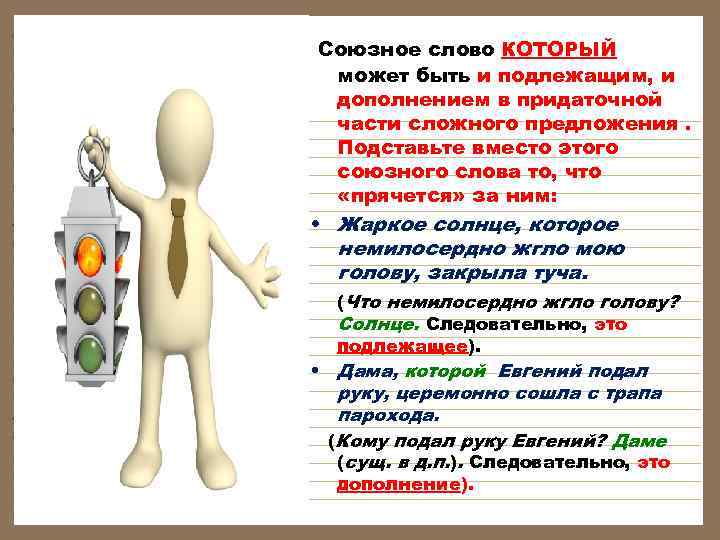 Союзное слово КОТОРЫЙ может быть и подлежащим, и дополнением в придаточной части сложного предложения . Подставьте вместо этого союзного слова то, что «прячется» за ним:

• Жаркое солнце, которое немилосердно жгло мою голову, закрыла туча.

(Что немилосердно жгло голову? Солнце. Следовательно, это подлежащее).

• Дама, которой Евгений подал руку, церемонно сошла с трапа парохода.

(Кому подал руку Евгений? Даме (сущ. в д.п.). Следовательно, это дополнение).